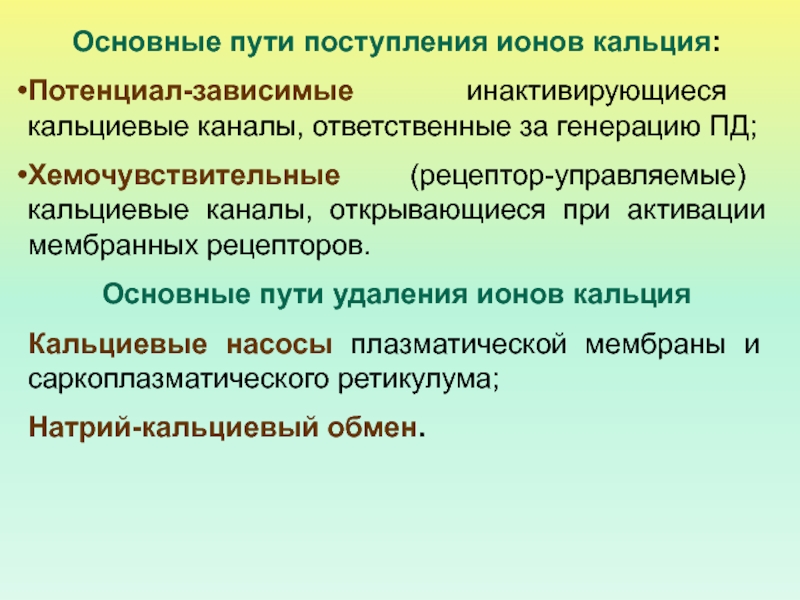 Основные пути поступления ионов кальция:

•Потенциал-зависимые инактивирующиеся кальциевые каналы, ответственные за генерацию ПД;

•Хемочувствительные (рецептор-управляемые) кальциевые каналы, открывающиеся при активации мембранных рецепторов.

Основные пути удаления ионов кальция

Кальциевые насосы плазматической мембраны и саркоплазматического ретикулума;

Натрий-кальциевый обмен.